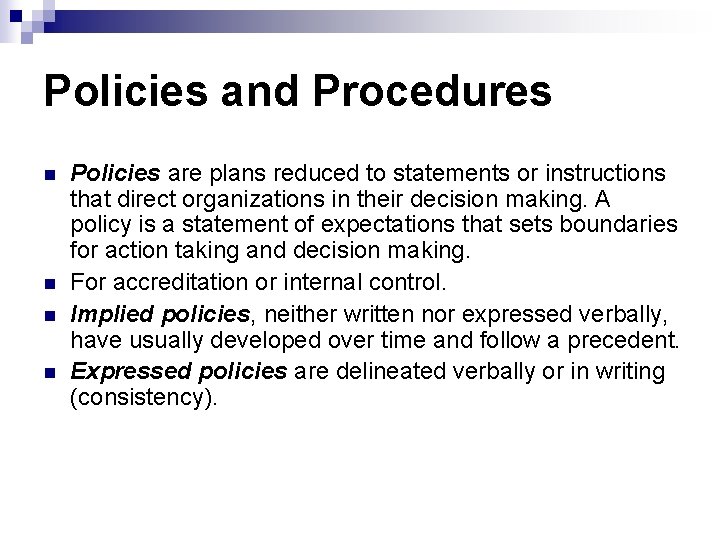 Policies and Procedures

- Policies are plans reduced to statements or instructions that direct organizations in their decision making. A policy is a statement of expectations that sets boundaries for action taking and decision making.
- For accreditation or internal control.
- Implied policies, neither written nor expressed verbally, have usually developed over time and follow a precedent.
- Expressed policies are delineated verbally or in writing (consistency).